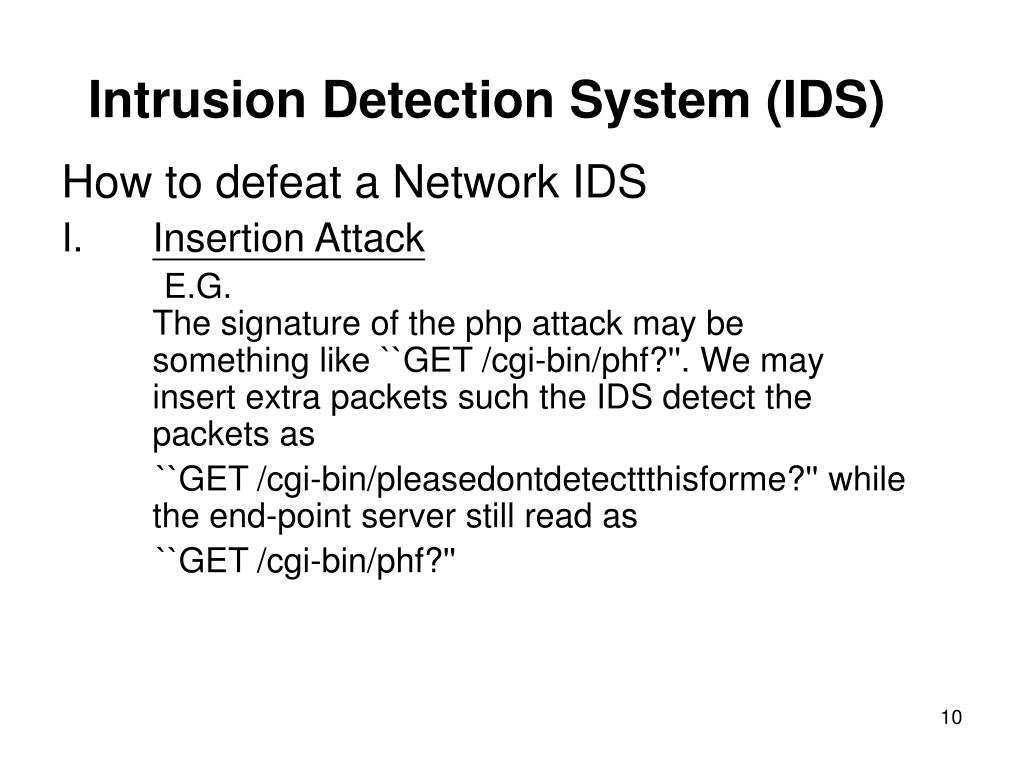 Intrusion Detection System (IDS)

How to defeat a Network IDS

I. Insertion Attack

E.G.
The signature of the php attack may be something like ``GET /cgi-bin/phf?''. We may insert extra packets such the IDS detect the packets as

``GET /cgi-bin/pleasedontdetecttthisforme?'' while the end-point server still read as

``GET /cgi-bin/phf?''

10